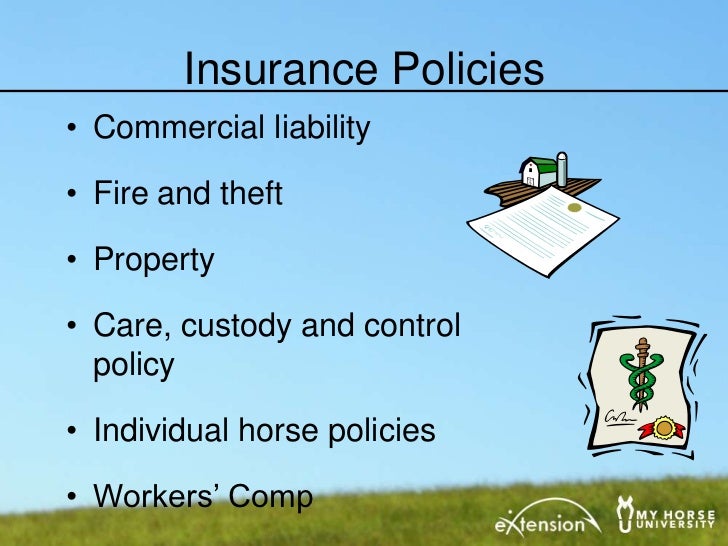 Insurance Policies

• Commercial liability

• Fire and theft

• Property

• Care, custody and control policy

• Individual horse policies

• Workers' Comp

eXtension

MY HORSE UNIVERSITY